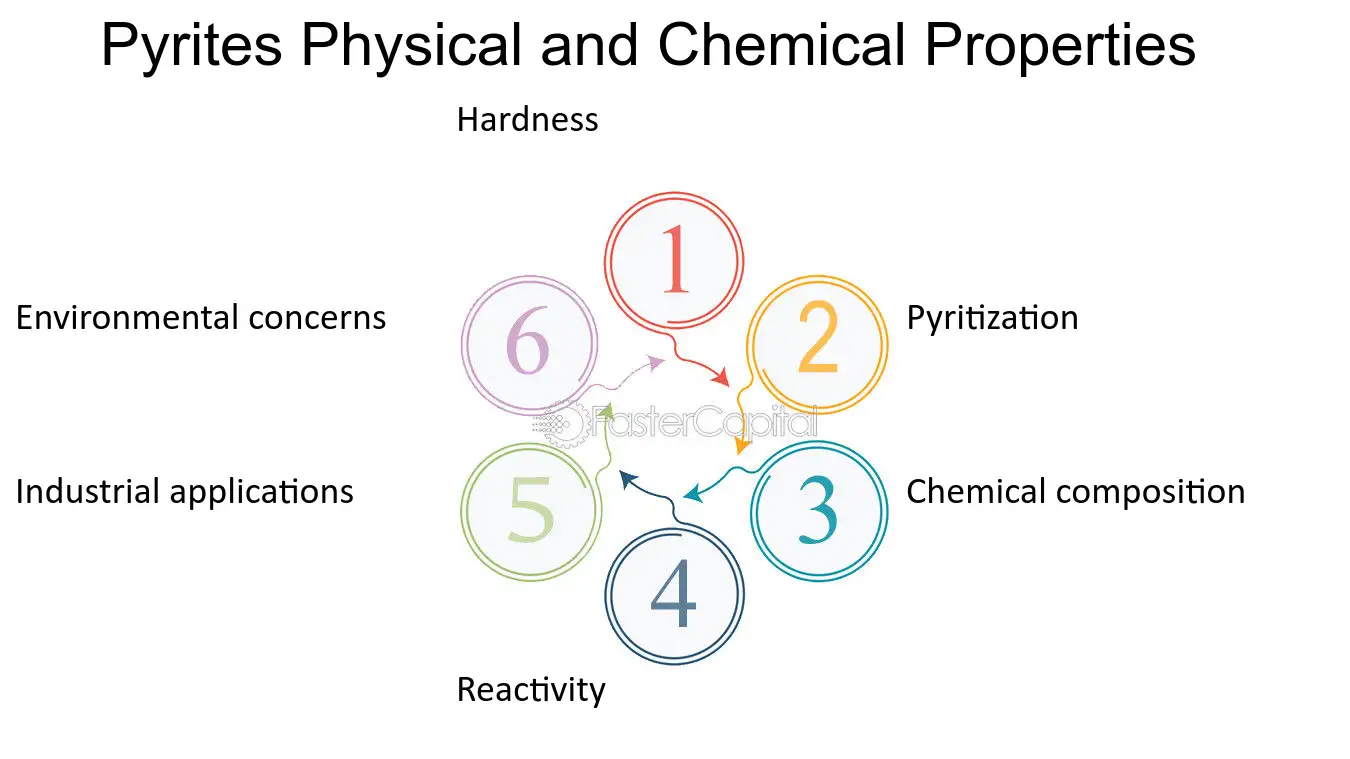 Pyrites Physical and Chemical Properties

Hardness

1

2

Pyritization

3

Chemical composition

4

Reactivity

5

Industrial applications

6

Environmental concerns

FasterCapital